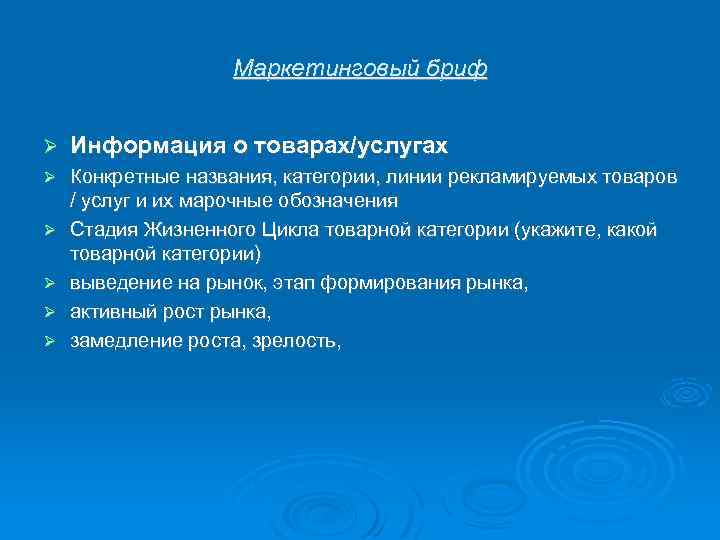 Маркетинговый бриф

➢ Информация о товарах/услугах

➢ Конкретные названия, категории, линии рекламируемых товаров / услуг и их марочные обозначения

➢ Стадия Жизненного Цикла товарной категории (укажите, какой товарной категории)

➢ выведение на рынок, этап формирования рынка,

➢ активный рост рынка,

➢ замедление роста, зрелость,